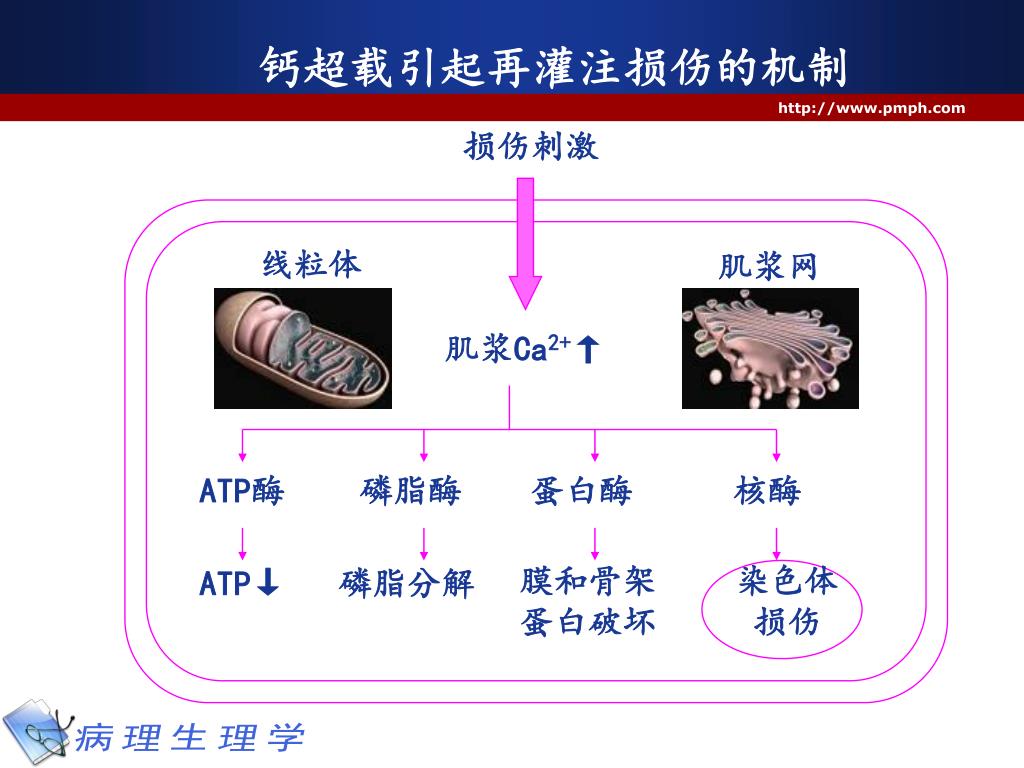 钙超载引起再灌注损伤的机制

http://www.pmph.com

损伤刺激

线粒体

肌浆网

肌浆$Ca^{2+}$↑

ATP酶　磷脂酶　蛋白酶　核酶

ATP↓　磷脂分解　膜和骨架蛋白破坏　染色体损伤

病理生理学